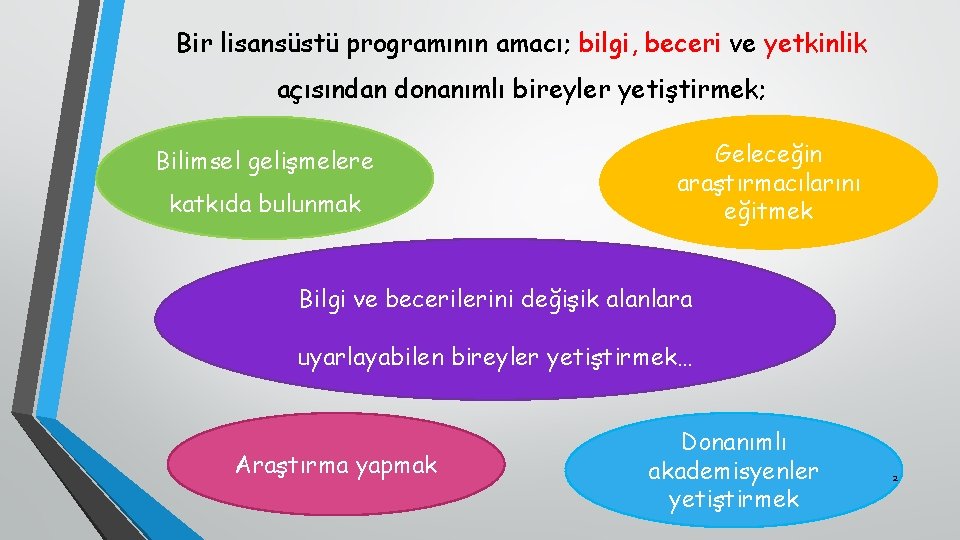 Bir lisansüstü programının amacı; bilgi, beceri ve yetkinlik açısından donanımlı bireyler yetiştirmek;

Bilimsel gelişmelere katkıda bulunmak

Geleceğin araştırmacılarını eğitmek

Bilgi ve becerilerini değişik alanlara uyarlayabilen bireyler yetiştirmek…

Araştırma yapmak

Donanımlı akademisyenler yetiştirmek

2